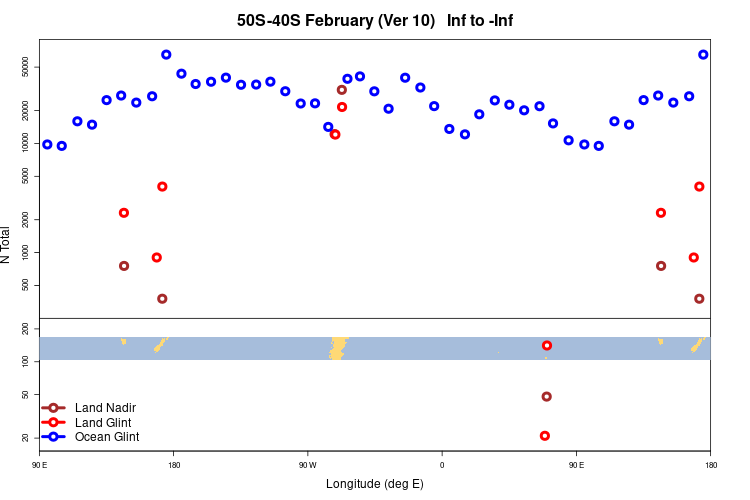 50S-40S February (Ver 10)   Inf to -Inf

N Total

50000
20000
10000
5000
2000
1000
500
200
100
50
20

Land Nadir
Land Glint
Ocean Glint

90 E
180
90 W
0
90 E
180

Longitude (deg E)